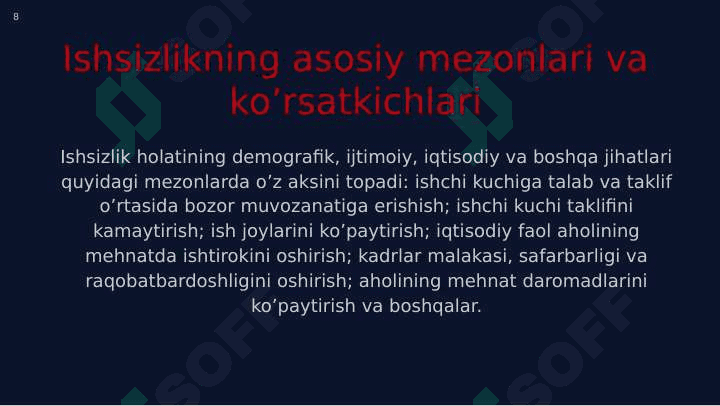 8

Ishsizlikning asosiy mezonlari va ko’rsatkichlari

Ishsizlik holatining demografik, ijtimoiy, iqtisodiy va boshqa jihatlari quyidagi mezonlarda o’z aksini topadi: ishchi kuchiga talab va taklif o’rtasida bozor muvozanatiga erishish; ishchi kuchi taklifini kamaytirish; ish joylarini ko’paytirish; iqtisodiy faol aholining mehnatda ishtirokini oshirish; kadrlar malakasi, safarbarligi va raqobatbardoshligini oshirish; aholining mehnat daromadlarini ko’paytirish va boshqalar.

SOFF SOFF SOFF SOFF